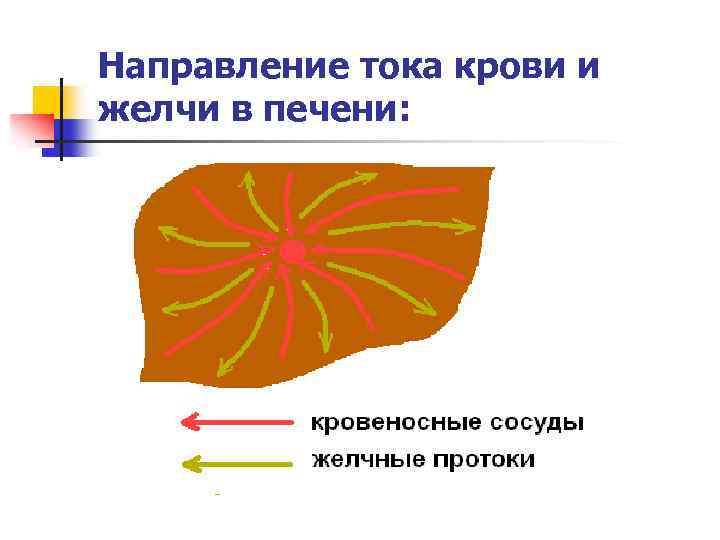 Направление тока крови и желчи в печени:

кровеносные сосуды

желчные протоки